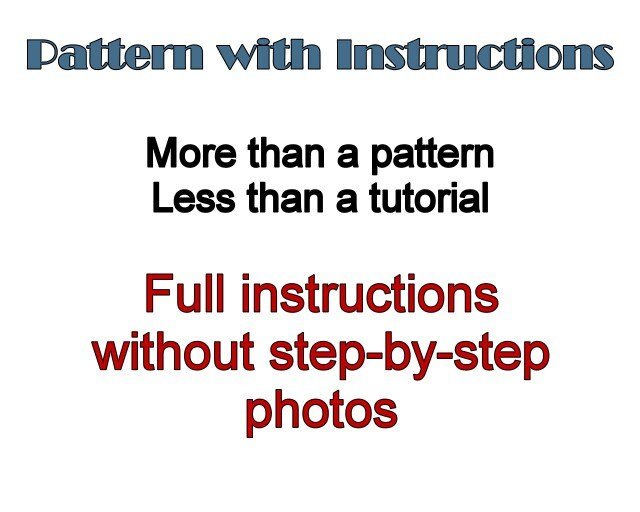 Pattern with Instructions

More than a pattern
Less than a tutorial

Full instructions without step-by-step photos